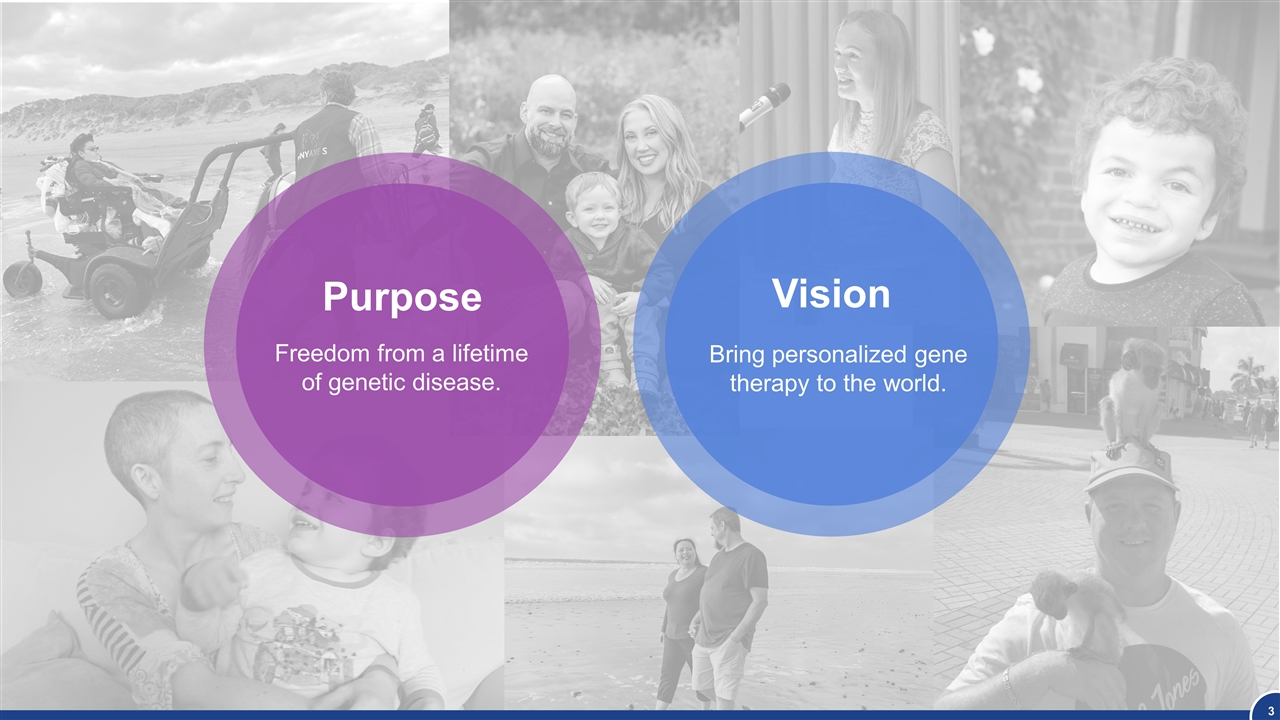 Purpose

Freedom from a lifetime of genetic disease.

Vision

Bring personalized gene therapy to the world.

3